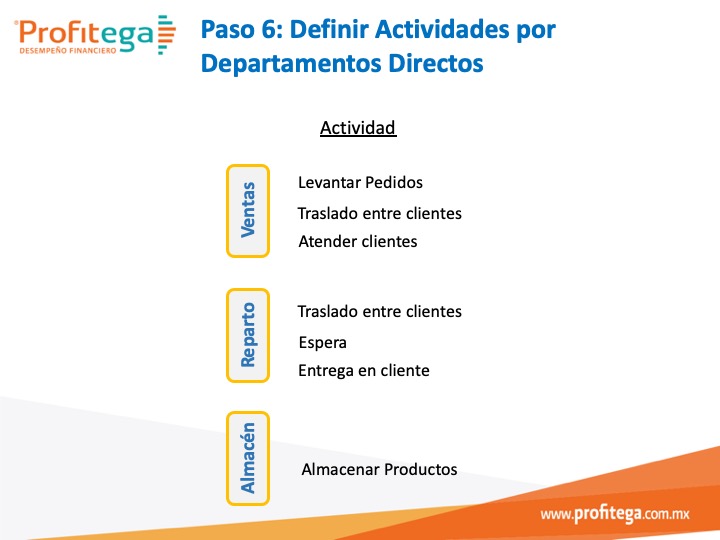 Profitega
DESEMPEÑO FINANCIERO

Paso 6: Definir Actividades por Departamentos Directos

Actividad

Ventas

Levantar Pedidos

Traslado entre clientes

Atender clientes

Reparto

Traslado entre clientes

Espera

Entrega en cliente

Almacén

Almacenar Productos

www.profitega.com.mx